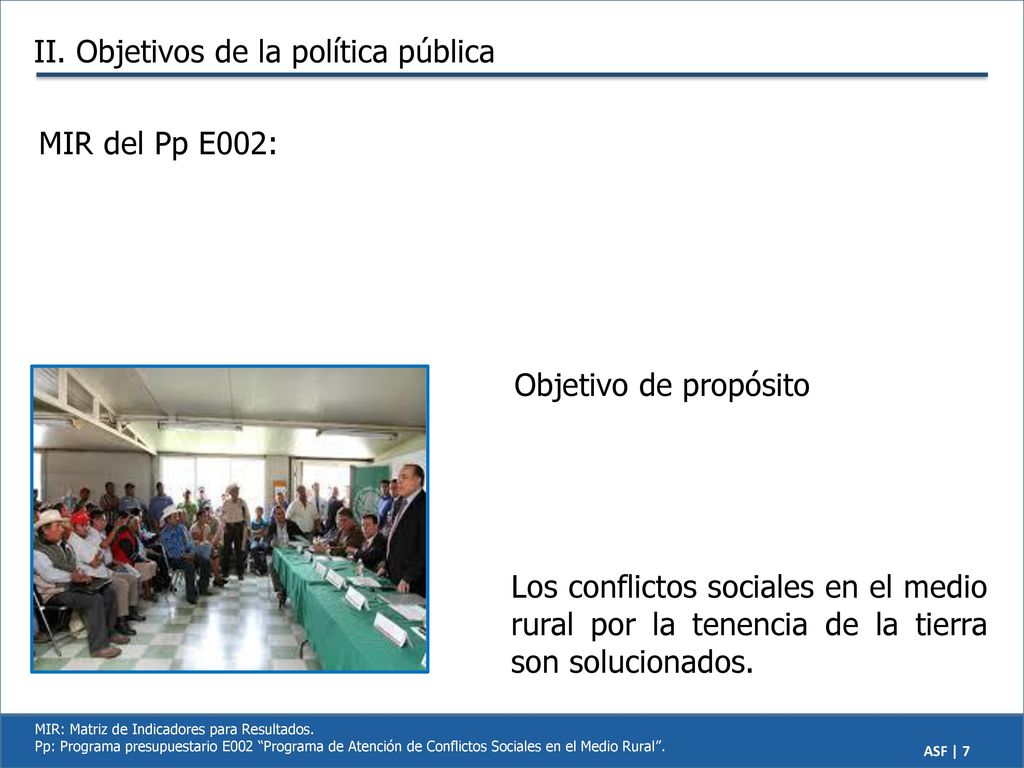 II. Objetivos de la política pública

MIR del Pp E002:

Objetivo de propósito

Los conflictos sociales en el medio rural por la tenencia de la tierra son solucionados.

MIR: Matriz de Indicadores para Resultados.
Pp: Programa presupuestario E002 “Programa de Atención de Conflictos Sociales en el Medio Rural”.

ASF | 7